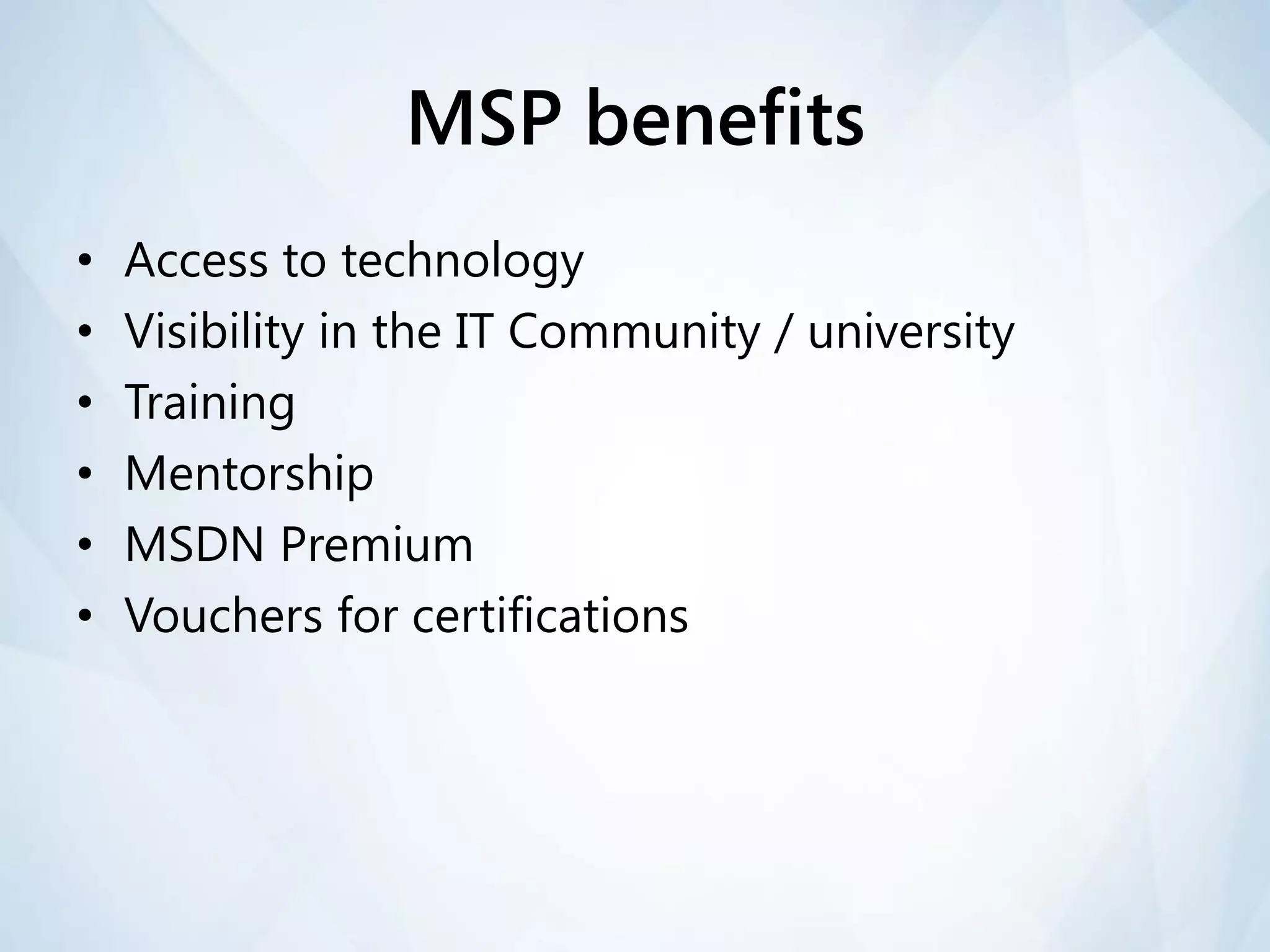 MSP benefits

• Access to technology
• Visibility in the IT Community / university
• Training
• Mentorship
• MSDN Premium
• Vouchers for certifications